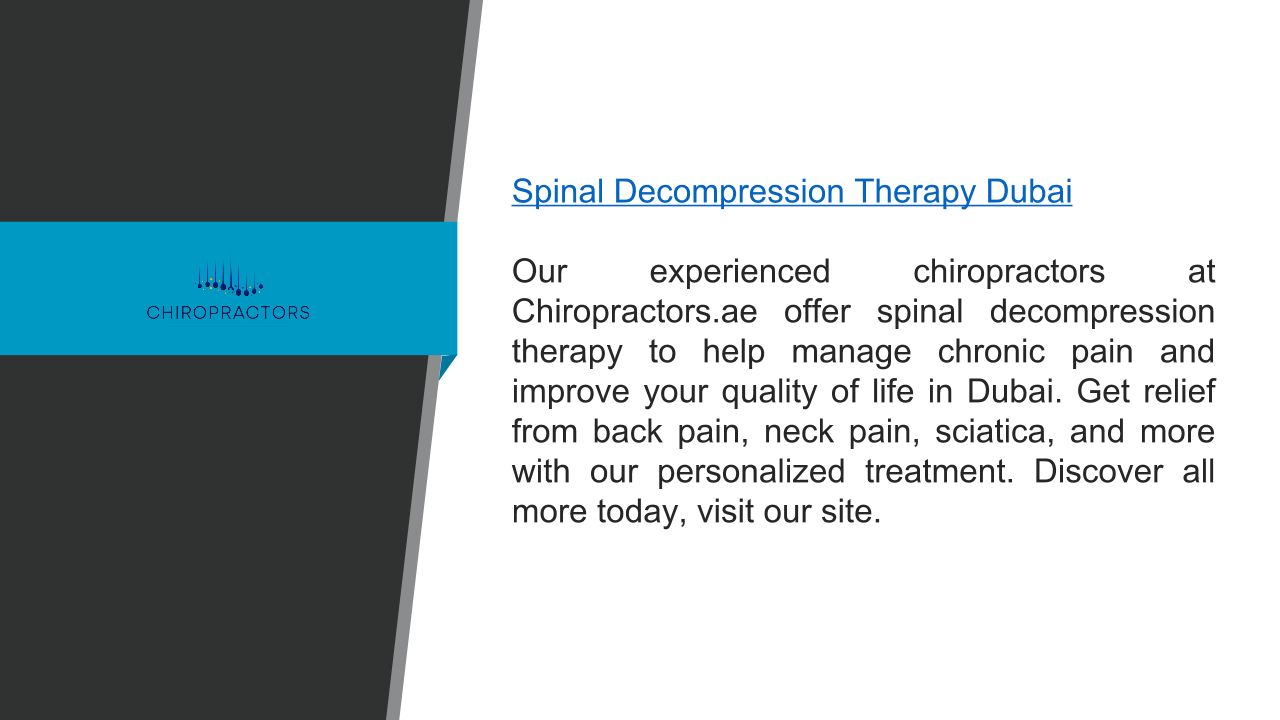 CHIROPRACTORS

Spinal Decompression Therapy Dubai

Our experienced chiropractors at Chiropractors.ae offer spinal decompression therapy to help manage chronic pain and improve your quality of life in Dubai. Get relief from back pain, neck pain, sciatica, and more with our personalized treatment. Discover all more today, visit our site.